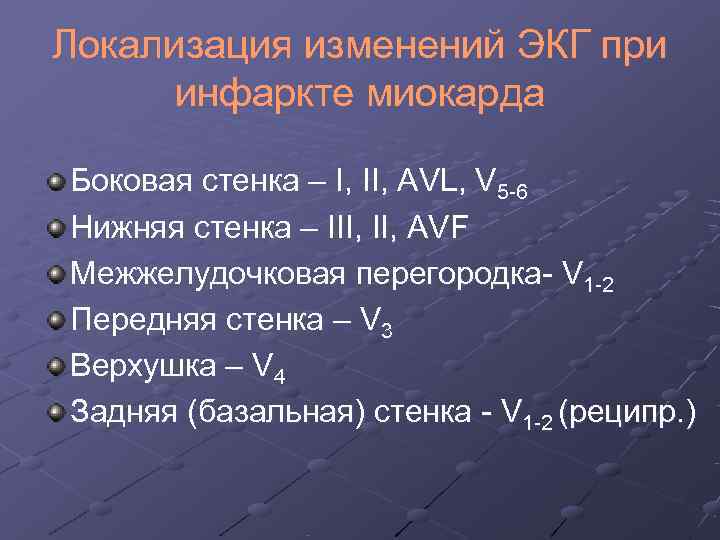 Локализация изменений ЭКГ при инфаркте миокарда

Боковая стенка – I, II, AVL, $V_{5-6}$

Нижняя стенка – III, II, AVF

Межжелудочковая перегородка- $V_{1-2}$

Передняя стенка – $V_3$

Верхушка – $V_4$

Задняя (базальная) стенка - $V_{1-2}$ (реципр.)